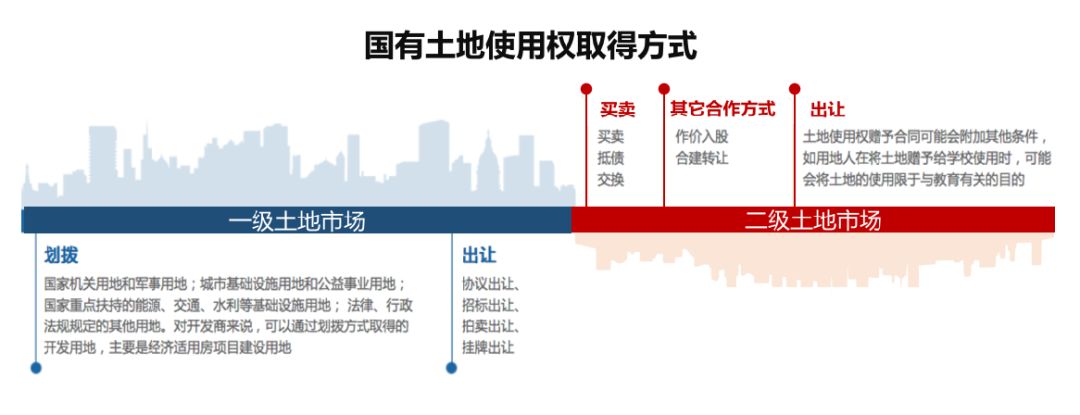 国有土地使用权取得方式

买卖
买卖
抵债
交换

其它合作方式
作价入股
合建转让

出让
土地使用权赠予合同可能会附加其他条件，如用地人在将土地赠予给学校使用时，可能会将土地的使用限于与教育有关的目的

一级土地市场

二级土地市场

划拨
国家机关用地和军事用地；城市基础设施用地和公益事业用地；国家重点扶持的能源、交通、水利等基础设施用地；法律、行政法规规定的其他用地。对开发商来说，可以通过划拨方式取得的开发用地，主要是经济适用房项目建设用地

出让
协议出让、
招标出让、
拍卖出让、
挂牌出让